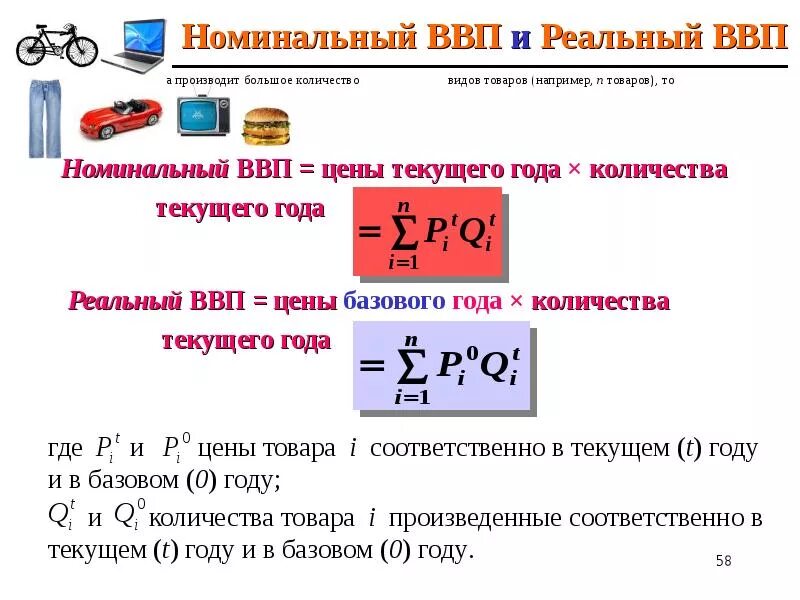 Номинальный ВВП и Реальный ВВП

а производит большое количество видов товаров (например, $n$ товаров), то

Номинальный ВВП = цены текущего года × количества текущего года $= \sum_{i=1}^{n} P_i^t Q_i^t$

Реальный ВВП = цены базового года × количества текущего года $= \sum_{i=1}^{n} P_i^0 Q_i^t$

где $P_i^t$ и $P_i^0$ цены товара $i$ соответственно в текущем ($t$) году и в базовом ($0$) году;

$Q_i^t$ и $Q_i^0$ количества товара $i$ произведенные соответственно в текущем ($t$) году и в базовом ($0$) году.

58